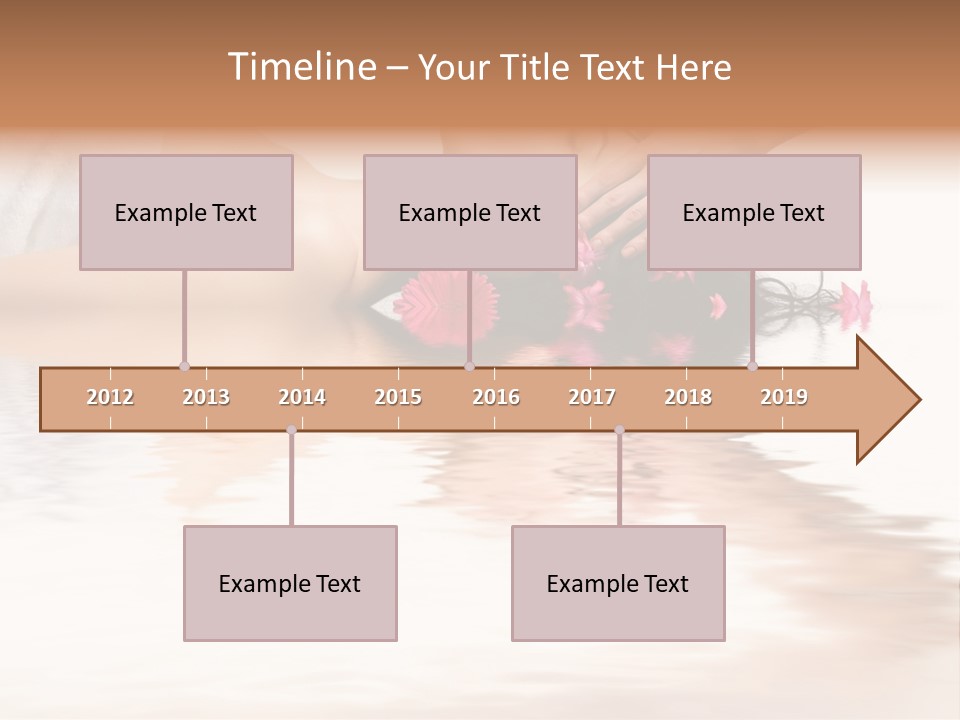 Timeline – Your Title Text Here

Example Text

Example Text

Example Text

2012 2013 2014 2015 2016 2017 2018 2019

Example Text

Example Text